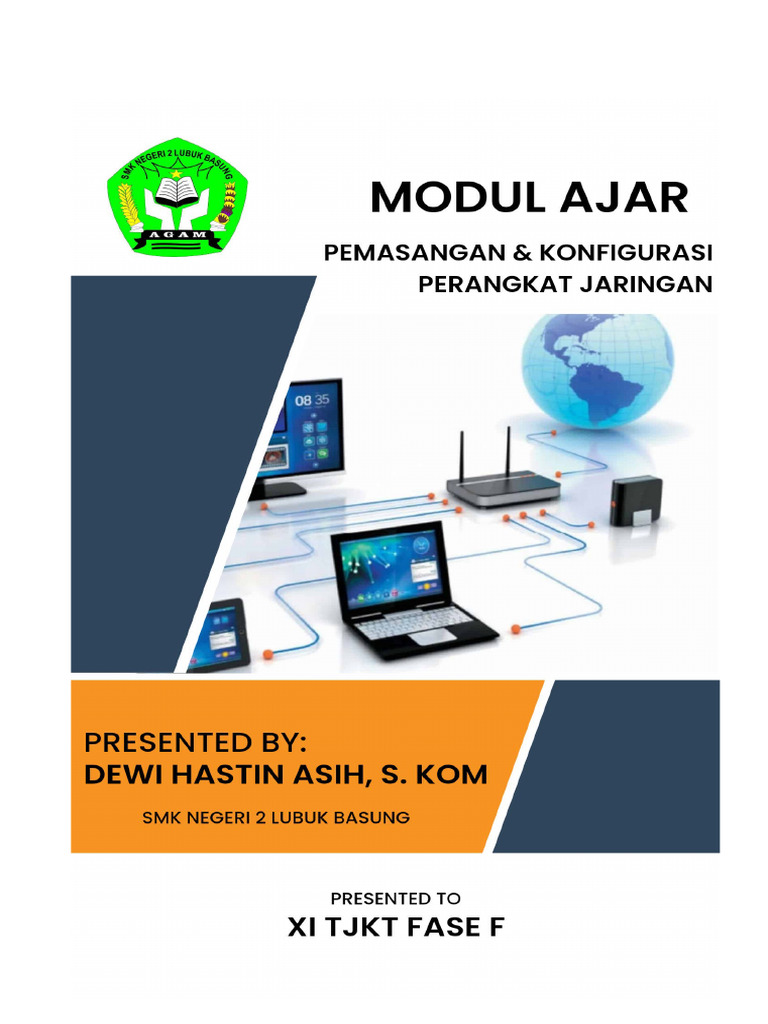 SMK NEGERI 2 LUBUK BASUNG
AGAM

MODUL AJAR

PEMASANGAN & KONFIGURASI PERANGKAT JARINGAN

08 35

PRESENTED BY:
DEWI HASTIN ASIH, S. KOM

SMK NEGERI 2 LUBUK BASUNG

PRESENTED TO
XI TJKT FASE F